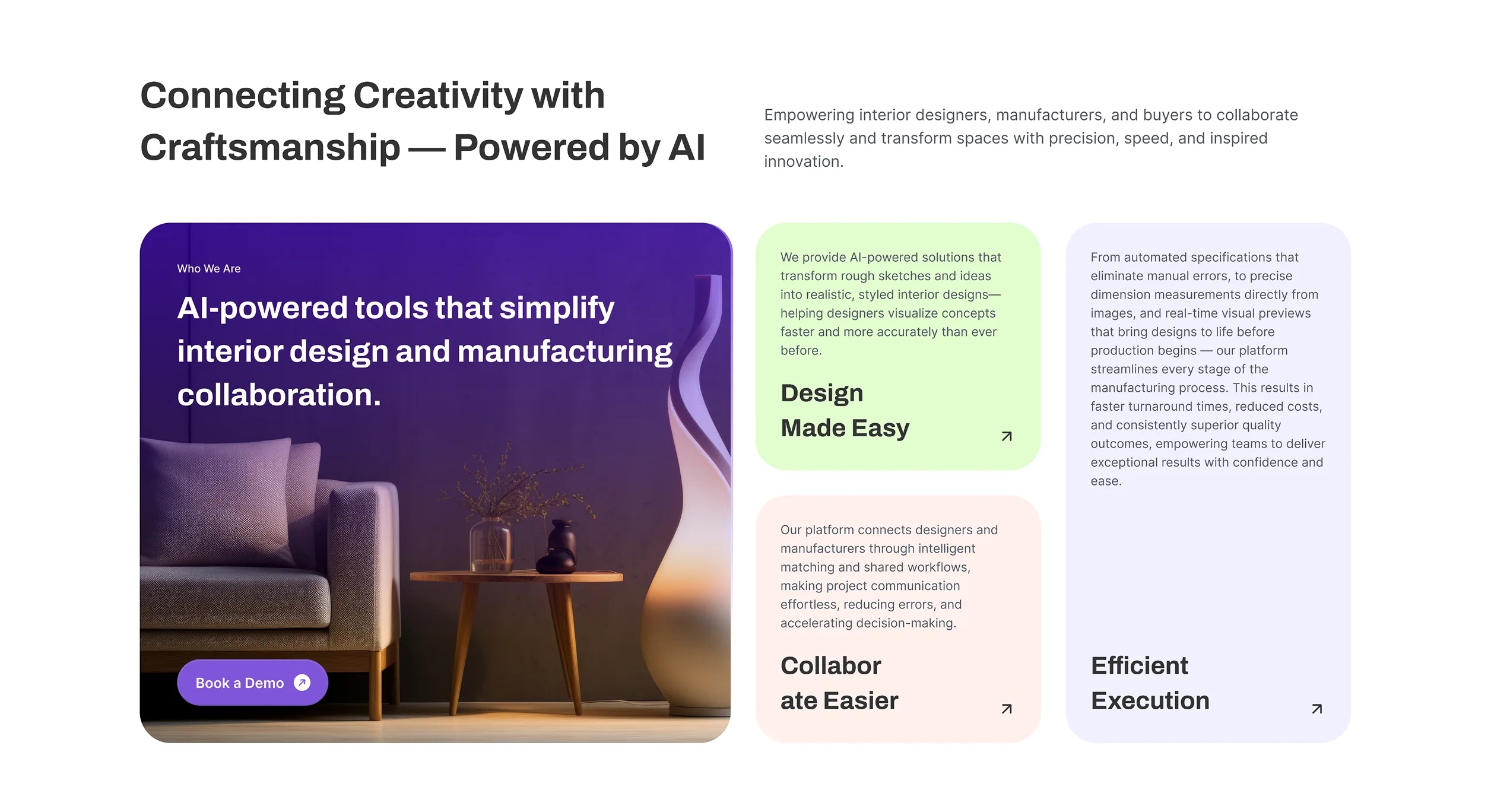 Connecting Creativity with Craftsmanship — Powered by AI

Empowering interior designers, manufacturers, and buyers to collaborate seamlessly and transform spaces with precision, speed, and inspired innovation.

Who We Are

AI-powered tools that simplify interior design and manufacturing collaboration.

Book a Demo

We provide AI-powered solutions that transform rough sketches and ideas into realistic, styled interior designs—helping designers visualize concepts faster and more accurately than ever before.

Design Made Easy

Our platform connects designers and manufacturers through intelligent matching and shared workflows, making project communication effortless, reducing errors, and accelerating decision-making.

Collabor ate Easier

From automated specifications that eliminate manual errors, to precise dimension measurements directly from images, and real-time visual previews that bring designs to life before production begins — our platform streamlines every stage of the manufacturing process. This results in faster turnaround times, reduced costs, and consistently superior quality outcomes, empowering teams to deliver exceptional results with confidence and ease.

Efficient Execution